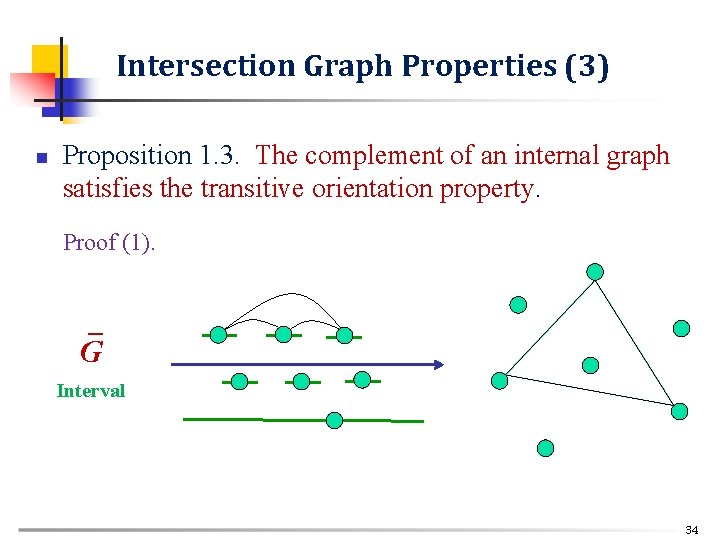 Intersection Graph Properties (3)

Proposition 1.3. The complement of an internal graph satisfies the transitive orientation property.

Proof (1).

$\overline{G}$

Interval

34